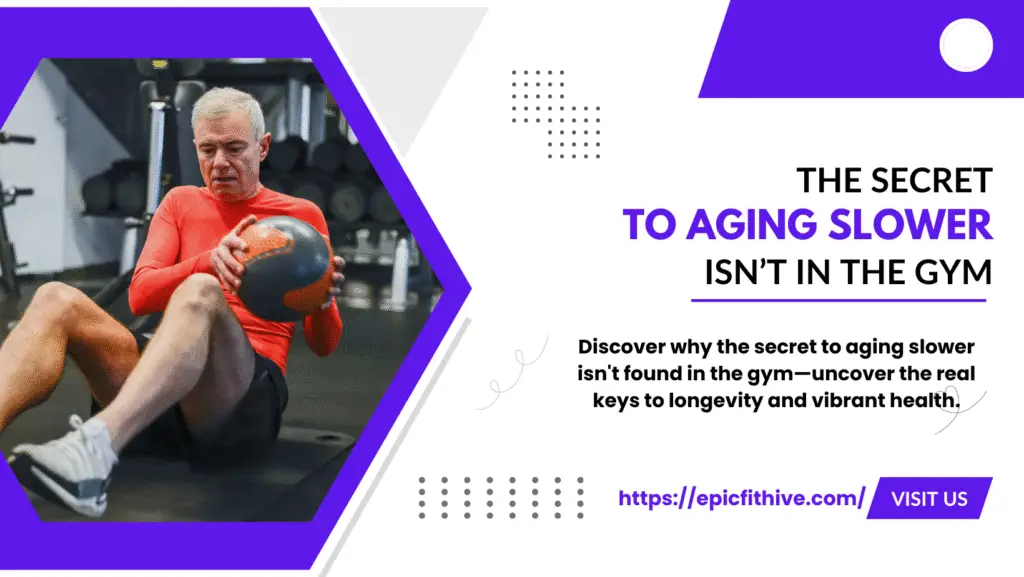 THE SECRET
TO AGING SLOWER
ISN'T IN THE GYM

Discover why the secret to aging slower isn't found in the gym—uncover the real keys to longevity and vibrant health.

https://epicfithive.com/ VISIT US